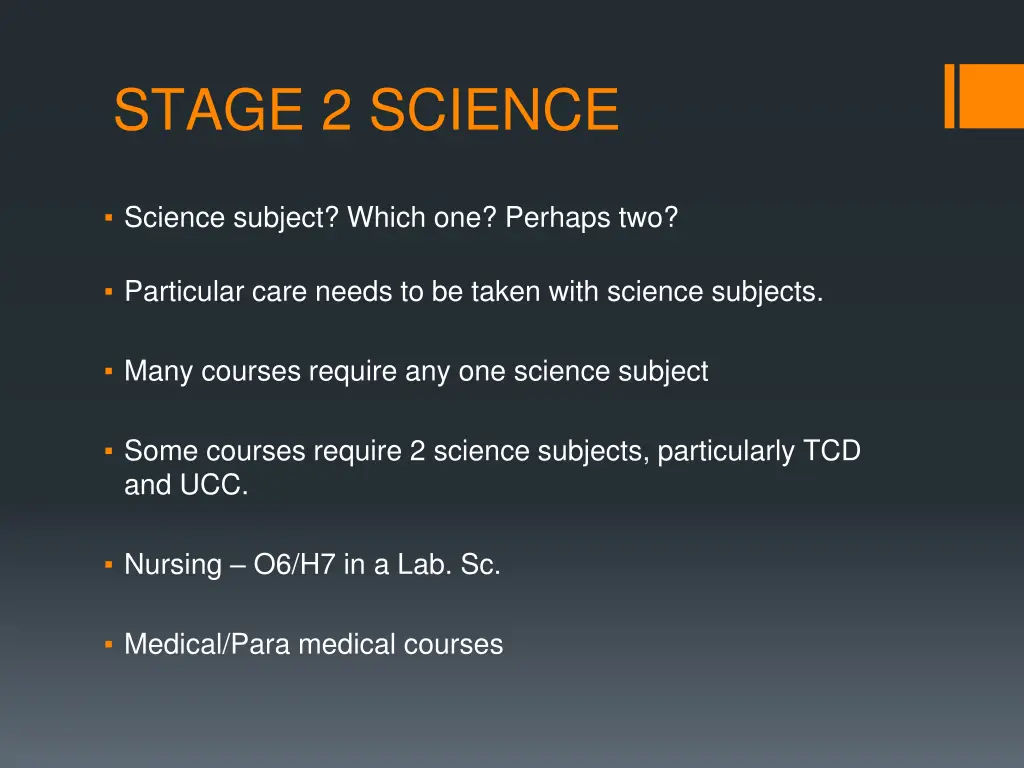 STAGE 2 SCIENCE

▪ Science subject? Which one? Perhaps two?

▪ Particular care needs to be taken with science subjects.

▪ Many courses require any one science subject

▪ Some courses require 2 science subjects, particularly TCD and UCC.

▪ Nursing – O6/H7 in a Lab. Sc.

▪ Medical/Para medical courses